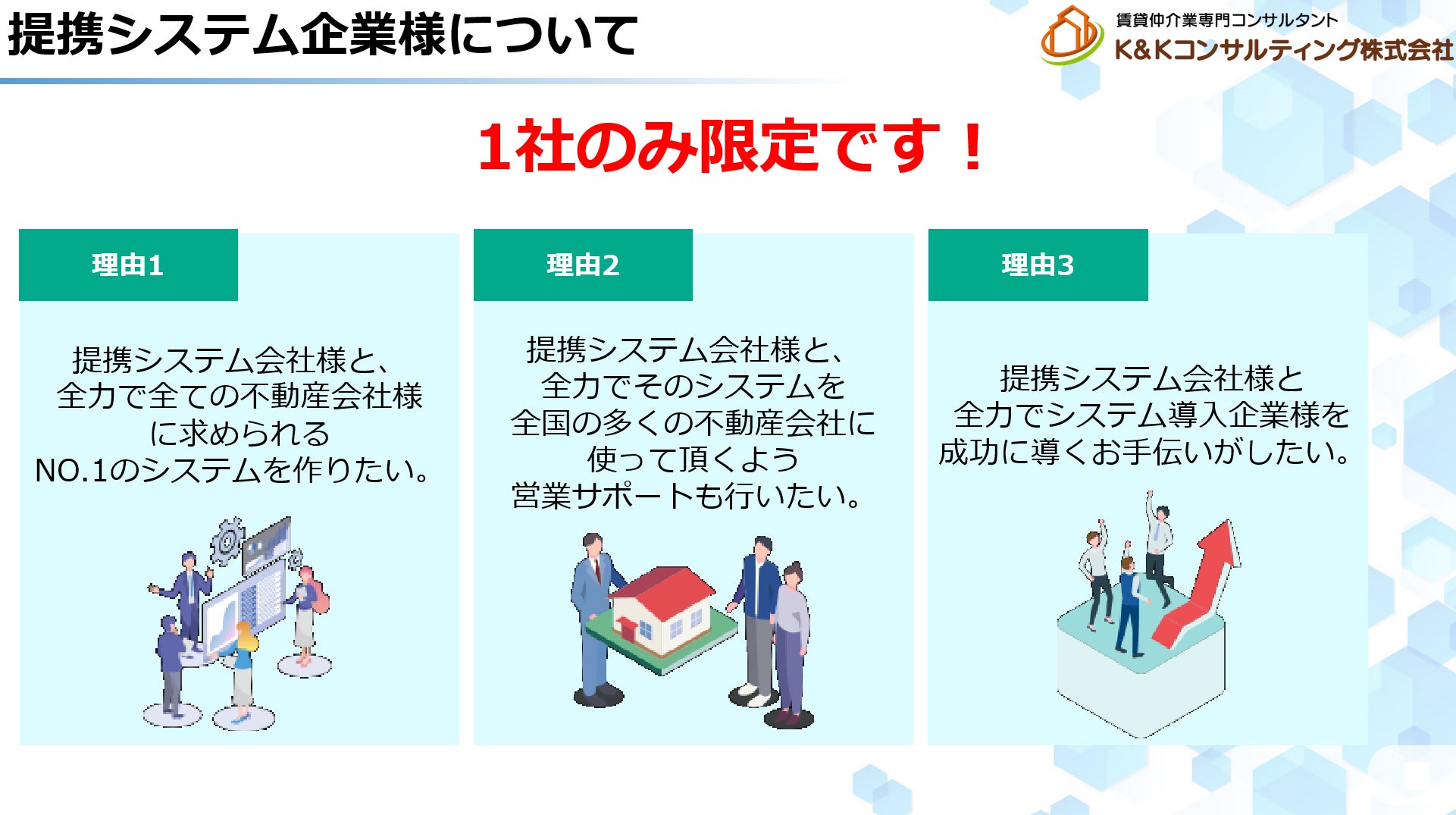 提携システム企業様について

賃貸仲介業専門コンサルタント
K&Kコンサルティング株式会社

1社のみ限定です！

理由1

提携システム会社様と、全力で全ての不動産会社様に求められるNO.1のシステムを作りたい。

理由2

提携システム会社様と、全力でそのシステムを全国の多くの不動産会社に使って頂くよう営業サポートも行いたい。

理由3

提携システム会社様と全力でシステム導入企業様を成功に導くお手伝いがしたい。